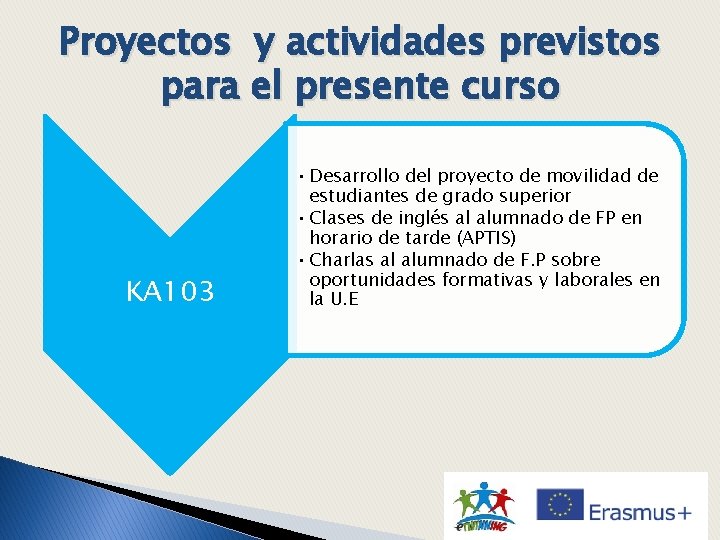 Proyectos y actividades previstos para el presente curso

KA103

• Desarrollo del proyecto de movilidad de estudiantes de grado superior
• Clases de inglés al alumnado de FP en horario de tarde (APTIS)
• Charlas al alumnado de F.P sobre oportunidades formativas y laborales en la U.E

eTWINNING

Erasmus+